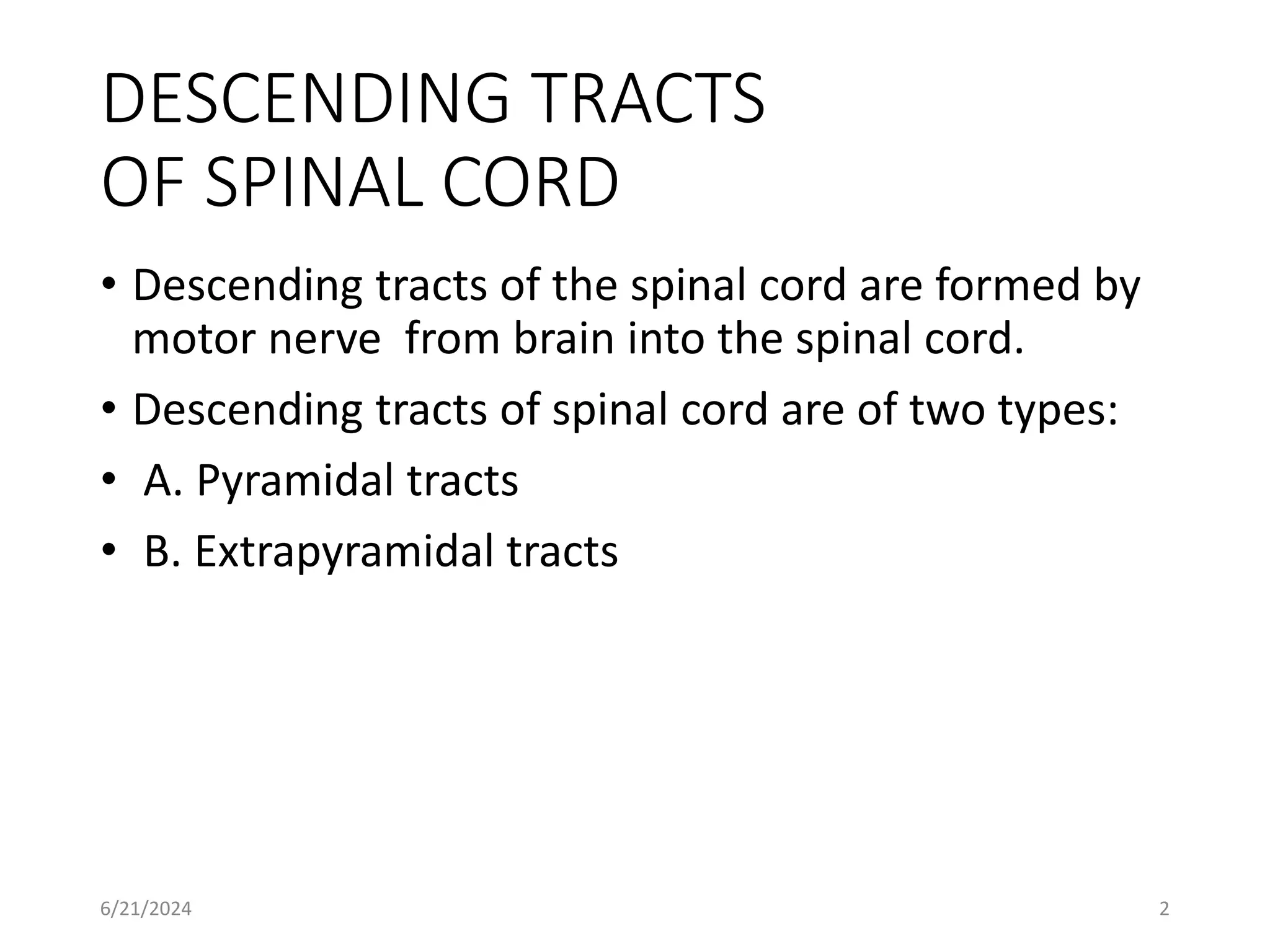 DESCENDING TRACTS
OF SPINAL CORD

• Descending tracts of the spinal cord are formed by motor nerve from brain into the spinal cord.

• Descending tracts of spinal cord are of two types:

• A. Pyramidal tracts

• B. Extrapyramidal tracts

6/21/2024

2